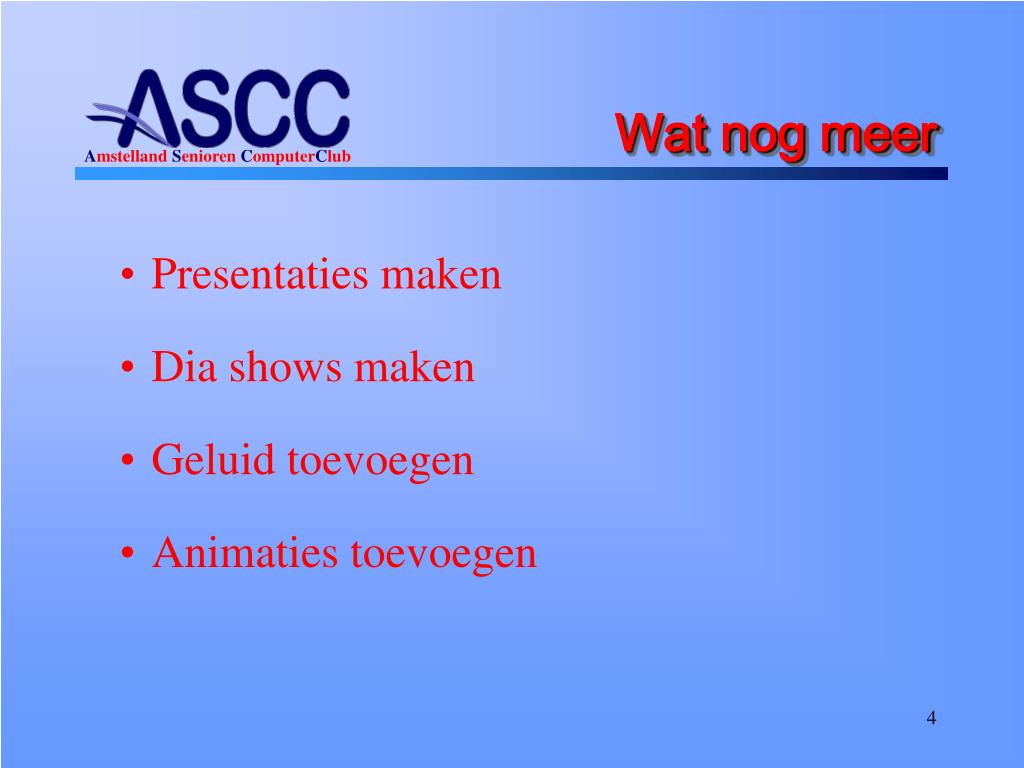 ASCC
Amstelland Senioren ComputerClub

Wat nog meer

• Presentaties maken
• Dia shows maken
• Geluid toevoegen
• Animaties toevoegen

4